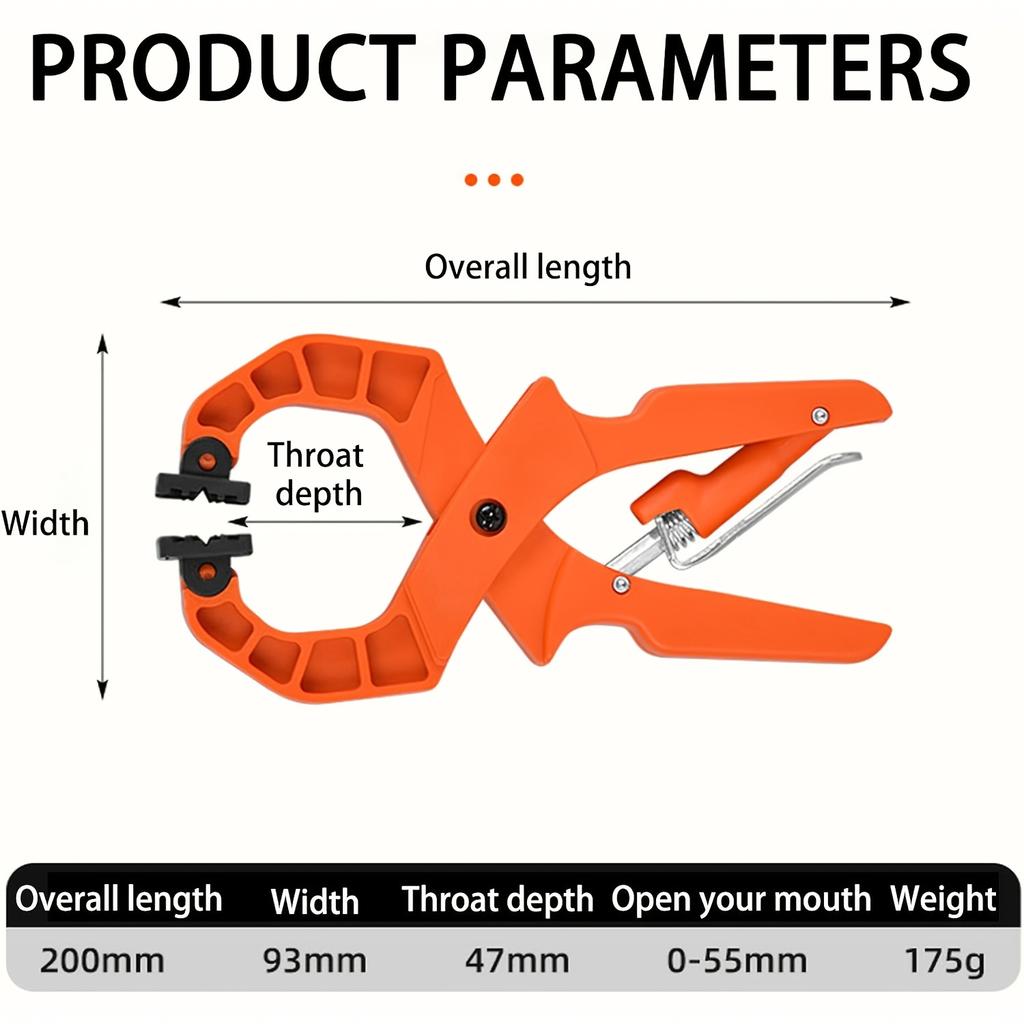 PRODUCT PARAMETERS

Overall length

Width

Throat depth

| Overall length | Width | Throat depth | Open your mouth | Weight |
|---|---|---|---|---|
| 200mm | 93mm | 47mm | 0-55mm | 175g |